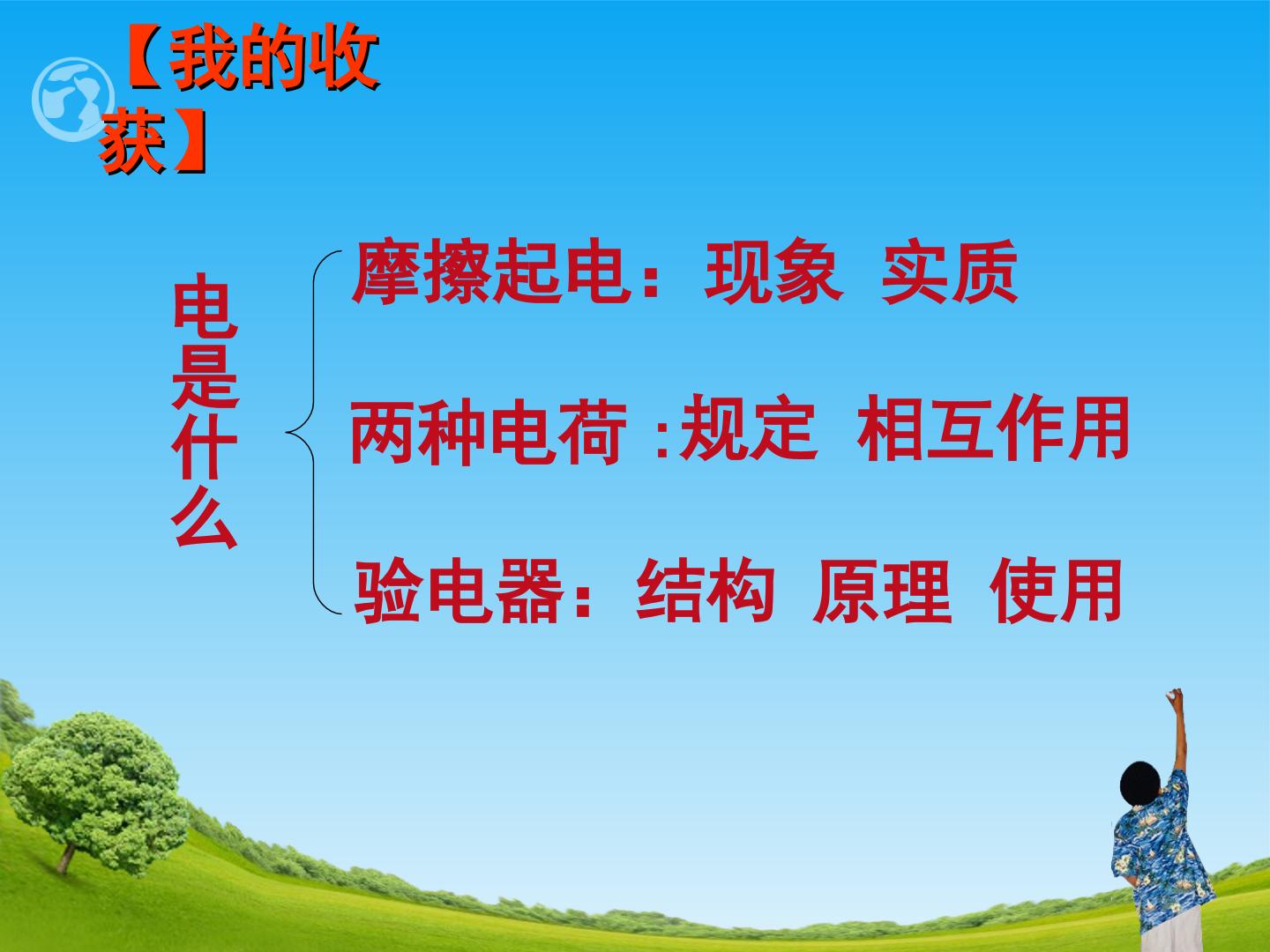 【我的收获】

电是什么

摩擦起电：现象 实质

两种电荷 :规定 相互作用

验电器：结构 原理 使用